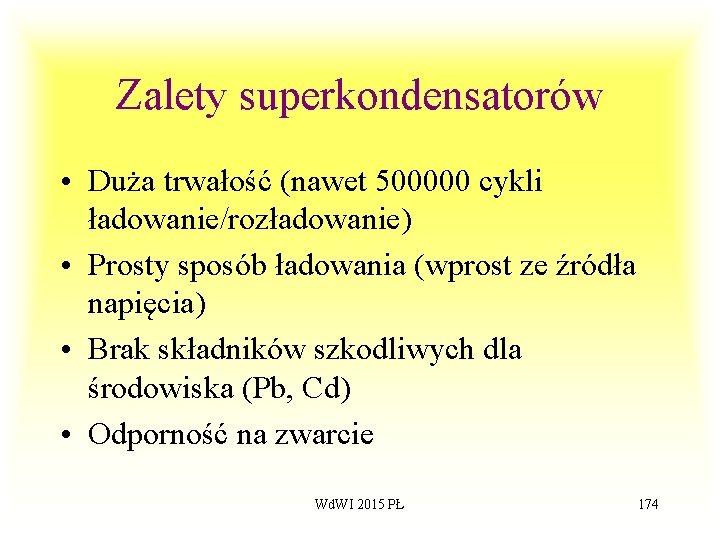 Zalety superkondensatorów

• Duża trwałość (nawet 500000 cykli ładowanie/rozładowanie)

• Prosty sposób ładowania (wprost ze źródła napięcia)

• Brak składników szkodliwych dla środowiska (Pb, Cd)

• Odporność na zwarcie

WdWI 2015 PŁ

174